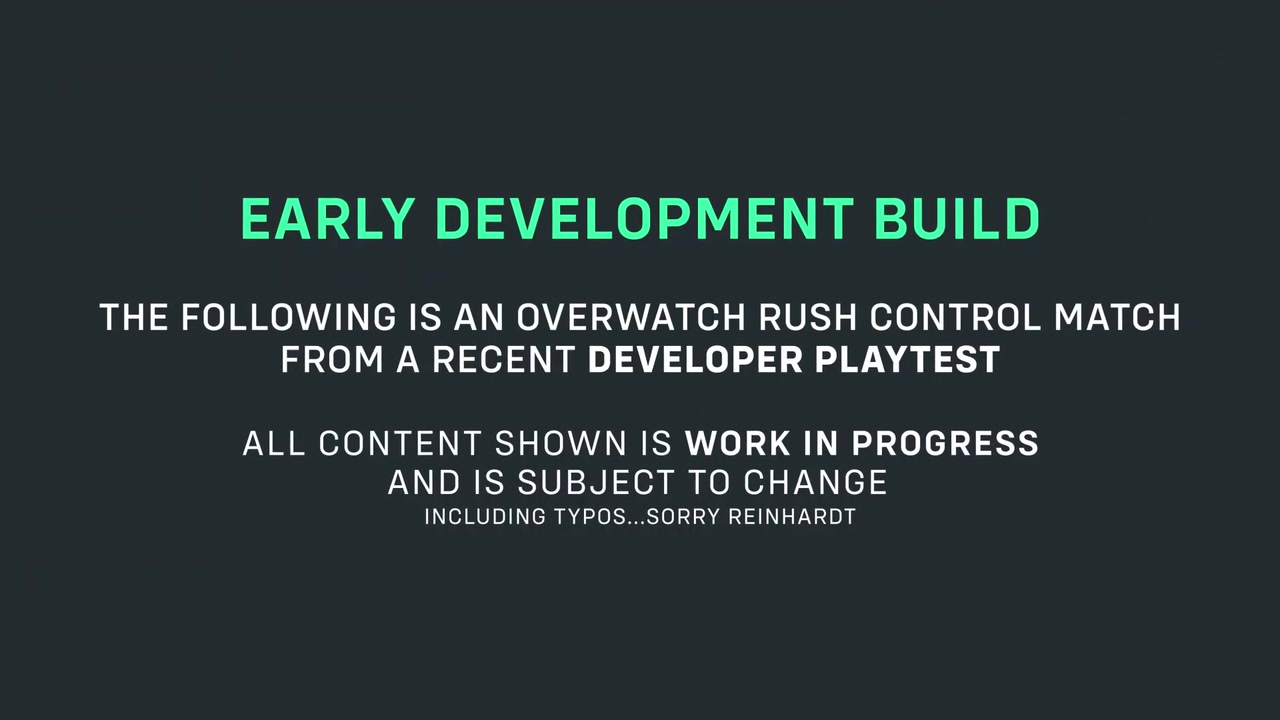 EARLY DEVELOPMENT BUILD

THE FOLLOWING IS AN OVERWATCH RUSH CONTROL MATCH FROM A RECENT DEVELOPER PLAYTEST

ALL CONTENT SHOWN IS WORK IN PROGRESS AND IS SUBJECT TO CHANGE
INCLUDING TYPOS...SORRY REINHARDT